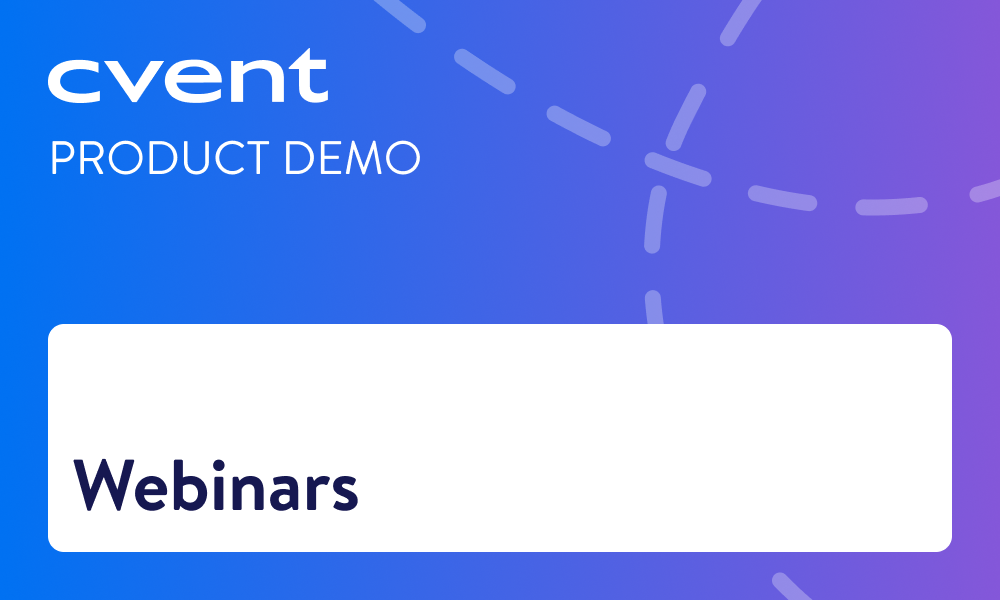 cvent
PRODUCT DEMO

Webinars